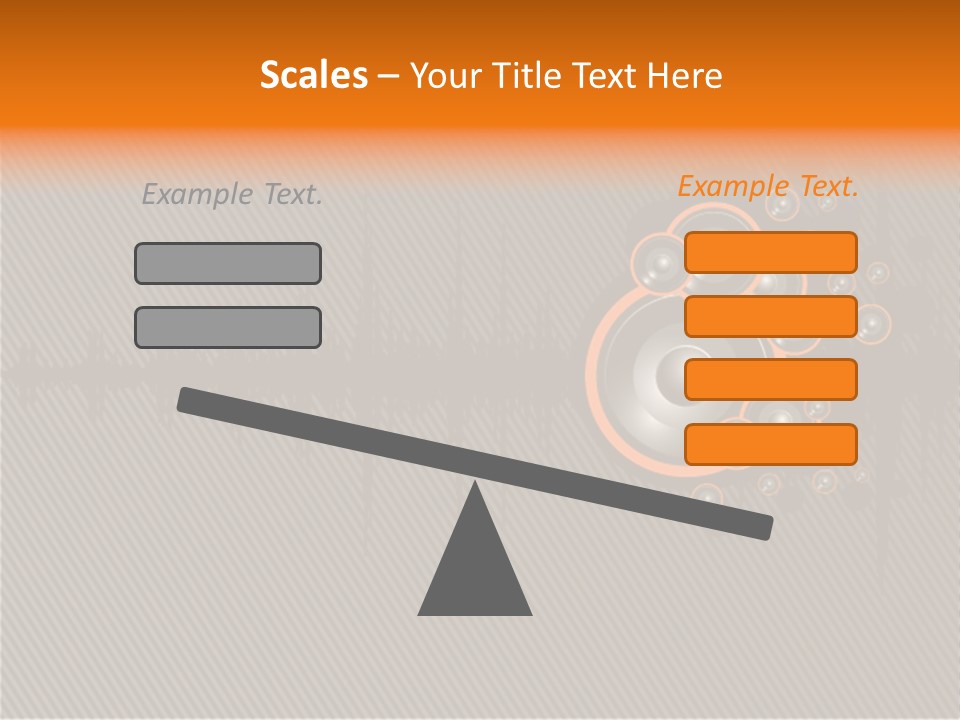 Scales – Your Title Text Here

Example Text.

Example Text.